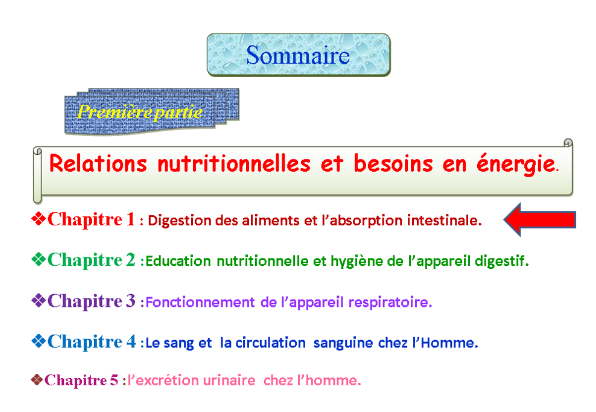 Sommaire

Première partie

Relations nutritionnelles et besoins en énergie.

❖Chapitre 1 : Digestion des aliments et l'absorption intestinale.

❖Chapitre 2 :Education nutritionnelle et hygiène de l'appareil digestif.

❖Chapitre 3 :Fonctionnement de l'appareil respiratoire.

❖Chapitre 4 :Le sang et la circulation sanguine chez l'Homme.

❖Chapitre 5 :l'excrétion urinaire chez l'homme.